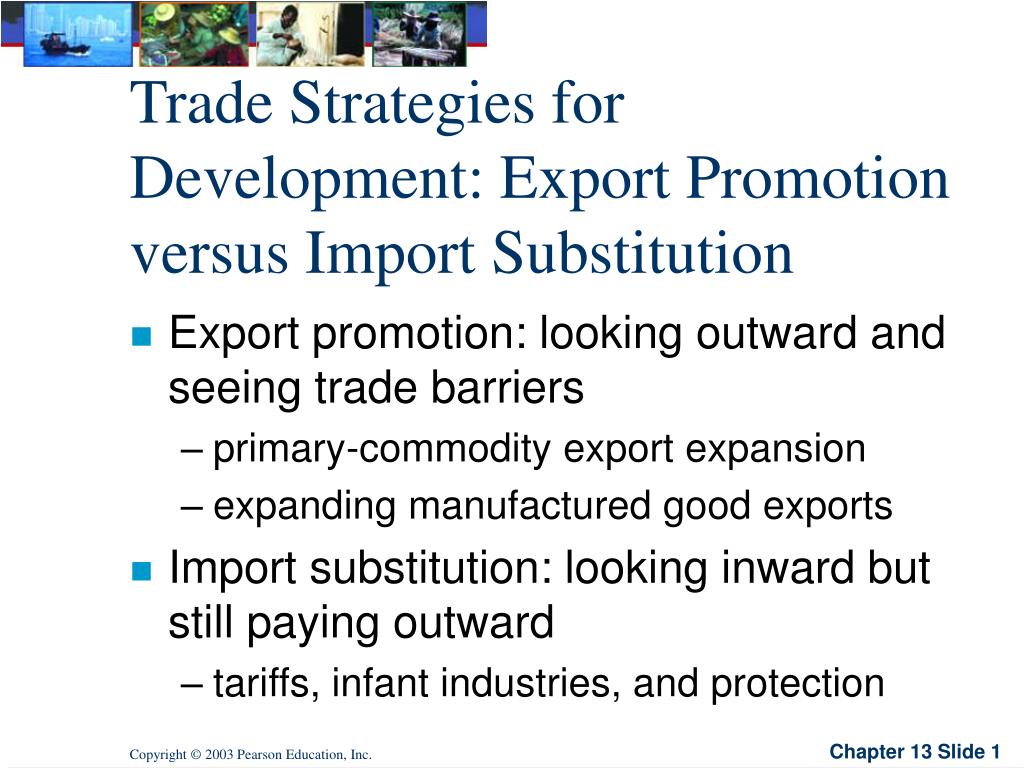 Trade Strategies for Development: Export Promotion versus Import Substitution

Export promotion: looking outward and seeing trade barriers

– primary-commodity export expansion

– expanding manufactured good exports

Import substitution: looking inward but still paying outward

– tariffs, infant industries, and protection

Copyright © 2003 Pearson Education, Inc.

Chapter 13 Slide 1